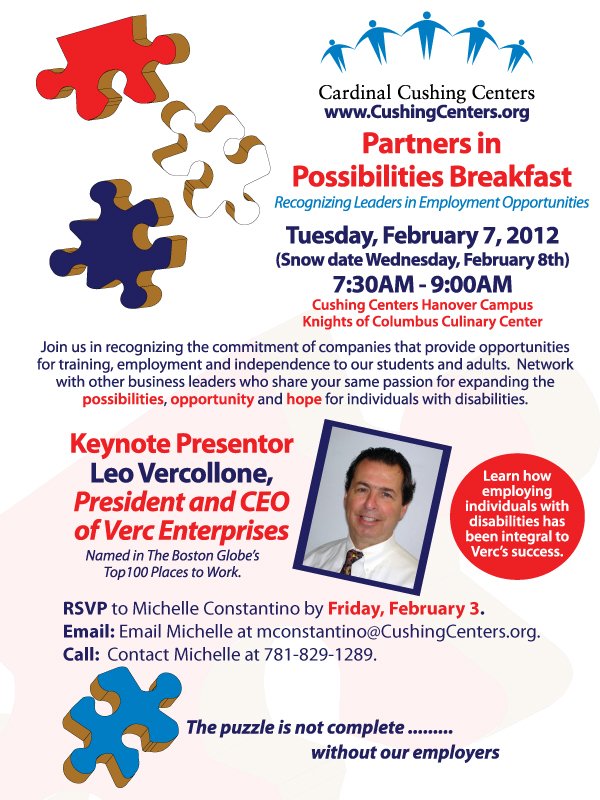 Cardinal Cushing Centers
www.CushingCenters.org

Partners in Possibilities Breakfast

Recognizing Leaders in Employment Opportunities

Tuesday, February 7, 2012
(Snow date Wednesday, February 8th)
7:30AM - 9:00AM
Cushing Centers Hanover Campus
Knights of Columbus Culinary Center

Join us in recognizing the commitment of companies that provide opportunities for training, employment and independence to our students and adults. Network with other business leaders who share your same passion for expanding the possibilities, opportunity and hope for individuals with disabilities.

Keynote Presentor
Leo Vercollone,
President and CEO of Verc Enterprises
Named in The Boston Globe's Top100 Places to Work.

Learn how employing individuals with disabilities has been integral to Verc's success.

RSVP to Michelle Constantino by Friday, February 3.
Email: Email Michelle at mconstantino@CushingCenters.org.
Call: Contact Michelle at 781-829-1289.

The puzzle is not complete .........
without our employers